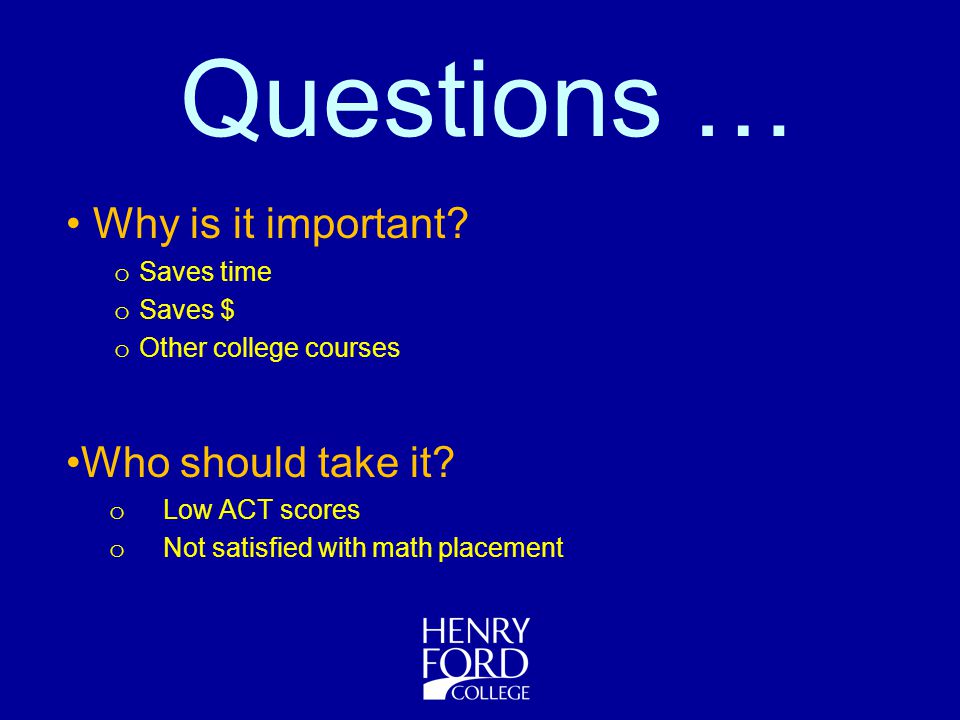 Questions …

• Why is it important?
o Saves time
o Saves \$
o Other college courses

•Who should take it?
o Low ACT scores
o Not satisfied with math placement

HENRY FORD COLLEGE